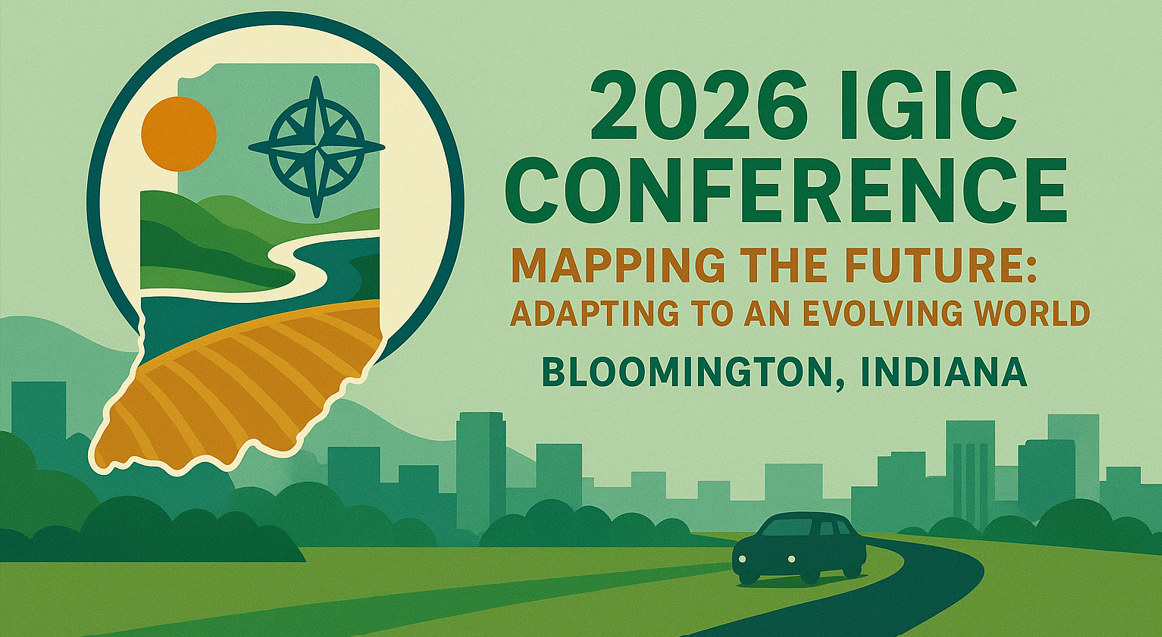 2026 IGIC CONFERENCE

MAPPING THE FUTURE: ADAPTING TO AN EVOLVING WORLD

BLOOMINGTON, INDIANA